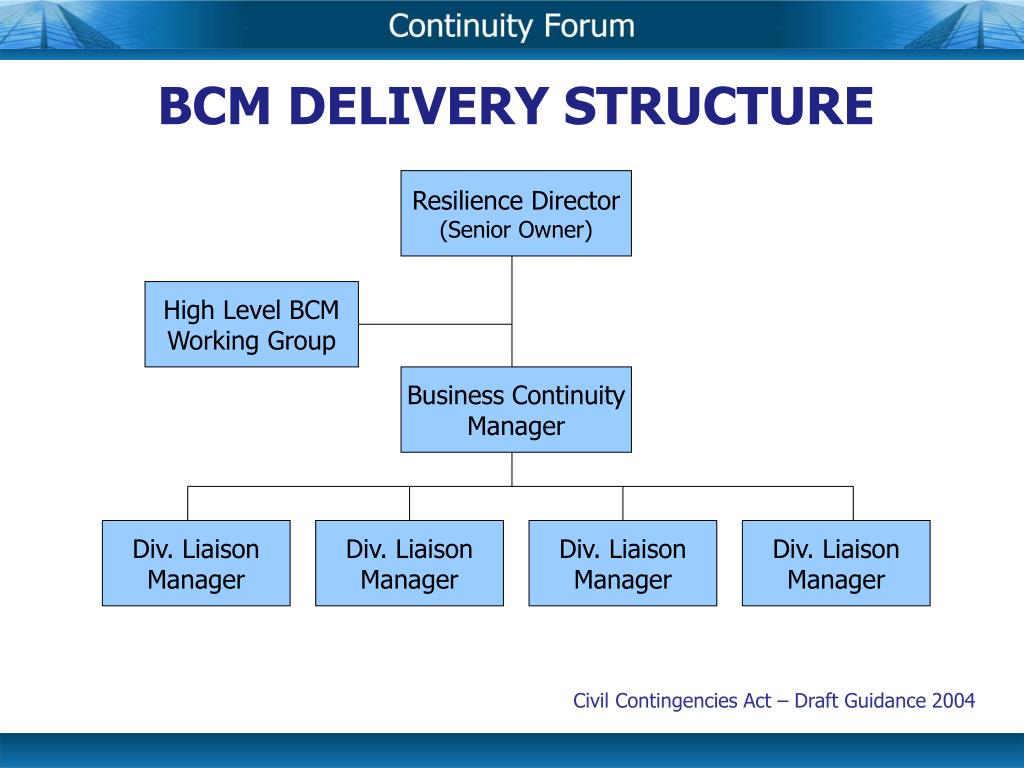 Continuity Forum

BCM DELIVERY STRUCTURE

Resilience Director
(Senior Owner)

High Level BCM Working Group

Business Continuity Manager

Div. Liaison Manager

Div. Liaison Manager

Div. Liaison Manager

Div. Liaison Manager

Civil Contingencies Act – Draft Guidance 2004